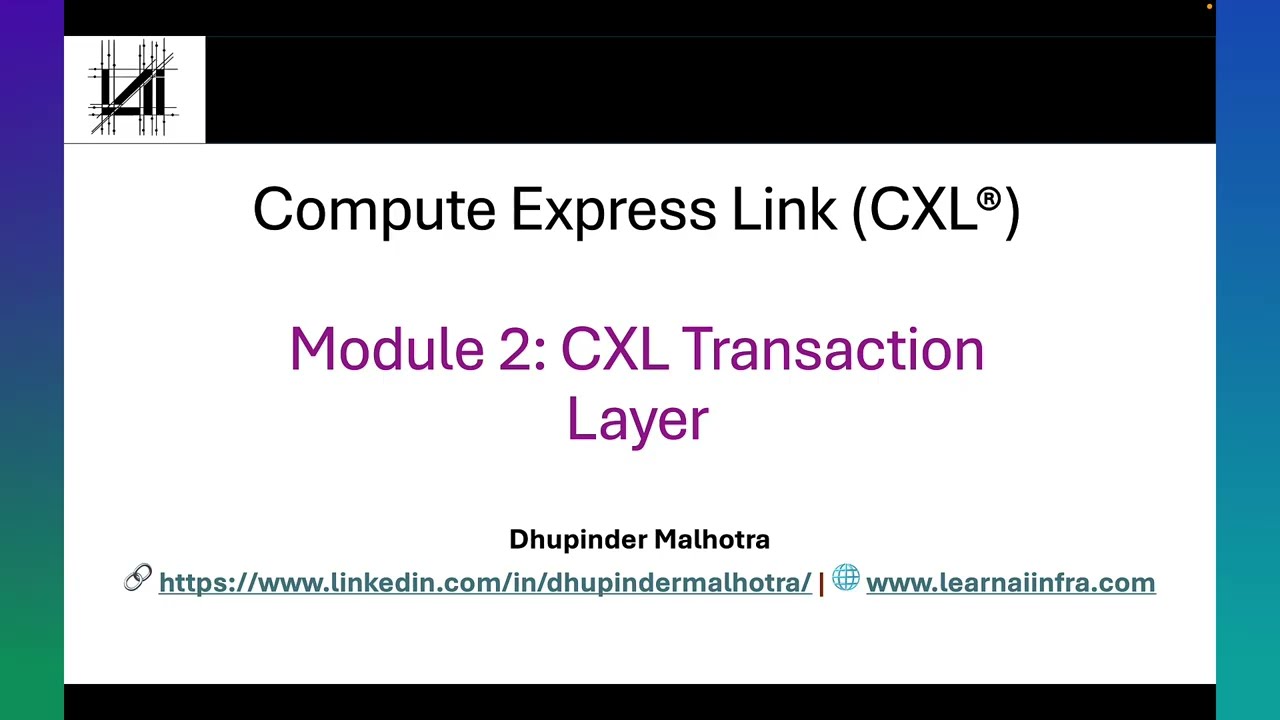 Compute Express Link (CXL®)

Module 2: CXL Transaction Layer

Dhupinder Malhotra

https://www.linkedin.com/in/dhupindermalhotra/ | www.learnaiinfra.com